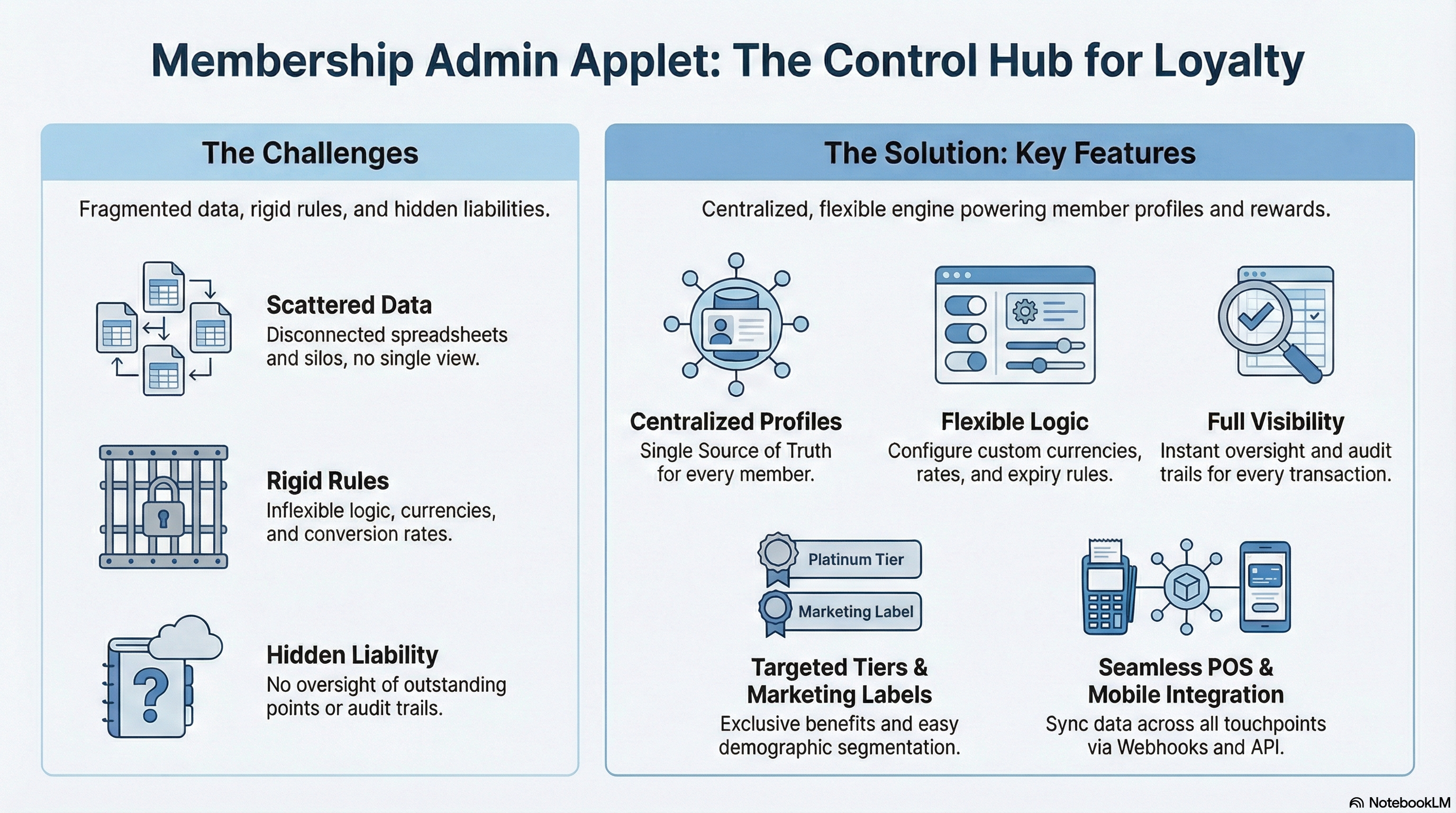 Membership Admin Applet: The Control Hub for Loyalty

The Challenges

Fragmented data, rigid rules, and hidden liabilities.

Scattered Data
Disconnected spreadsheets and silos, no single view.

Rigid Rules
Inflexible logic, currencies, and conversion rates.

Hidden Liability
No oversight of outstanding points or audit trails.

The Solution: Key Features

Centralized, flexible engine powering member profiles and rewards.

Centralized Profiles
Single Source of Truth for every member.

Flexible Logic
Configure custom currencies, rates, and expiry rules.

Full Visibility
Instant oversight and audit trails for every transaction.

Platinum Tier
Marketing Label

Targeted Tiers & Marketing Labels
Exclusive benefits and easy demographic segmentation.

Seamless POS & Mobile Integration
Sync data across all touchpoints via Webhooks and API.

NotebookLM